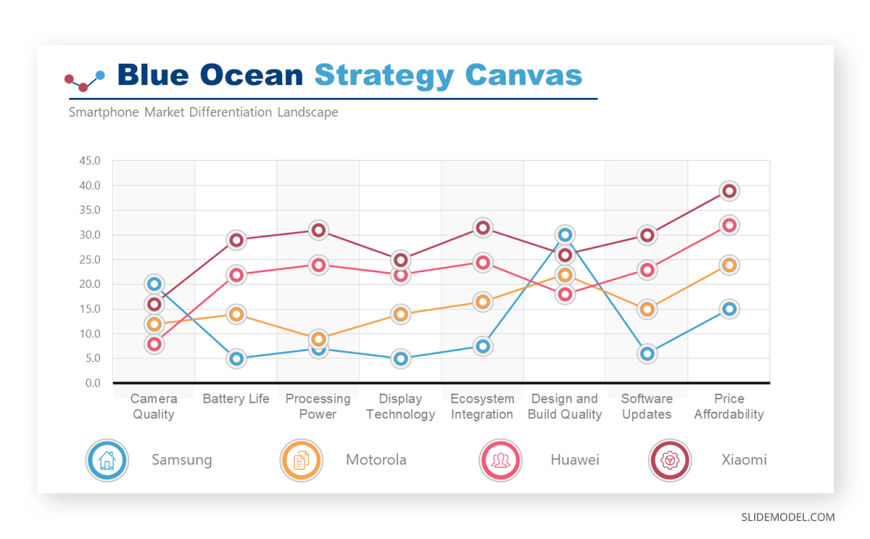 Blue Ocean Strategy Canvas

Smartphone Market Differentiation Landscape

45.0
40.0
35.0
30.0
25.0
20.0
15.0
10.0
5.0
0.0

Camera Quality
Battery Life
Processing Power
Display Technology
Ecosystem Integration
Design and Build Quality
Software Updates
Price Affordability

Samsung
Motorola
Huawei
Xiaomi

SLIDEMODEL.COM